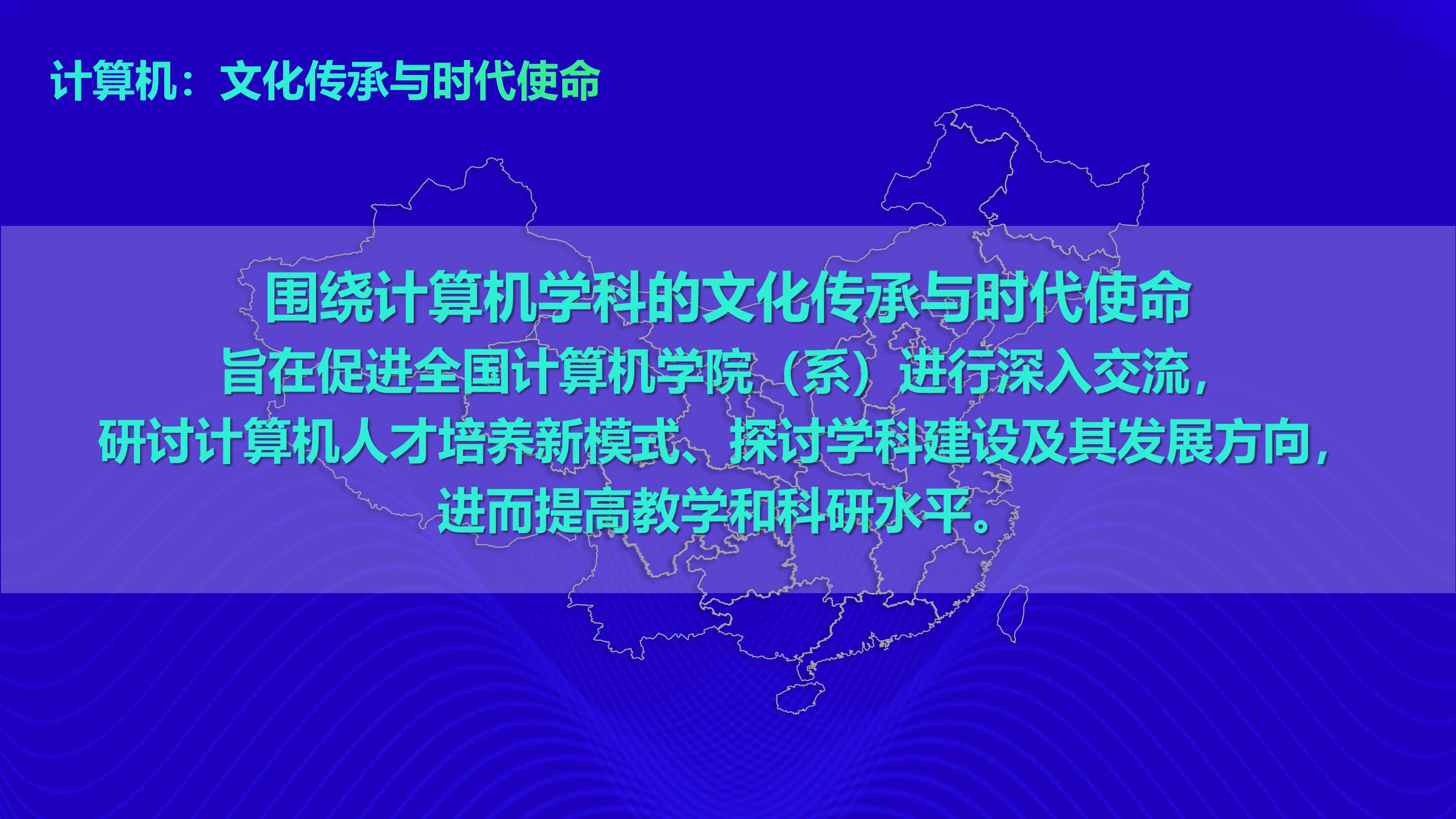 计算机：文化传承与时代使命

围绕计算机学科的文化传承与时代使命
旨在促进全国计算机学院（系）进行深入交流，
研讨计算机人才培养新模式、探讨学科建设及其发展方向，
进而提高教学和科研水平。